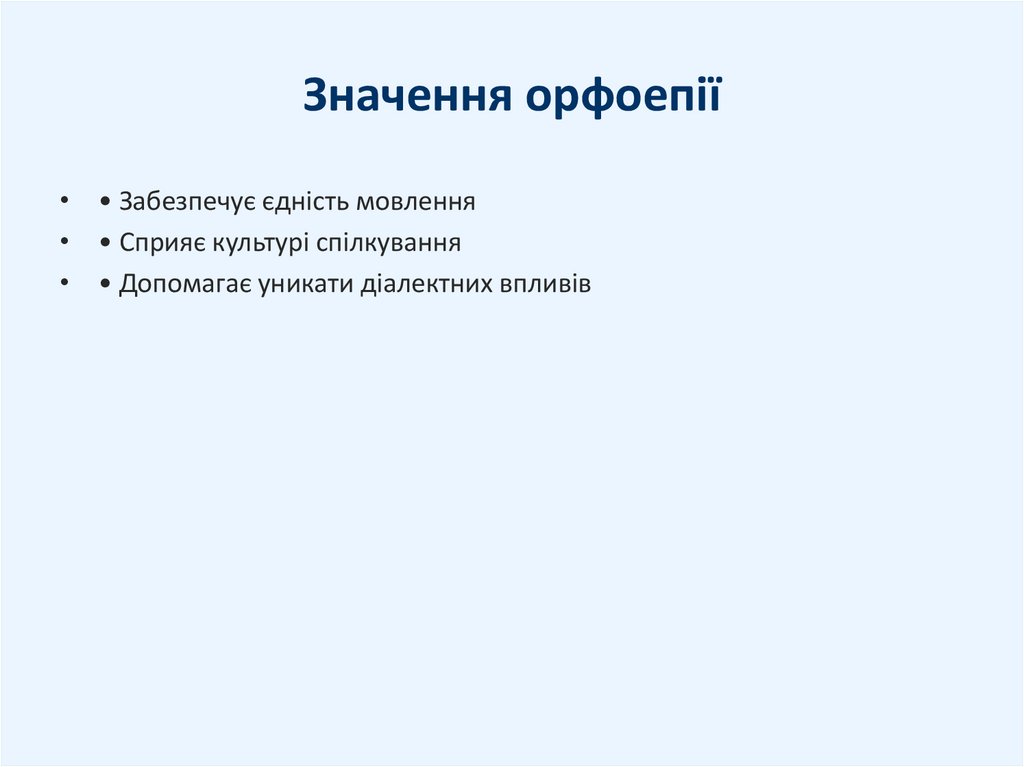 Значення орфоепії

• • Забезпечує єдність мовлення
• • Сприяє культурі спілкування
• • Допомагає уникати діалектних впливів